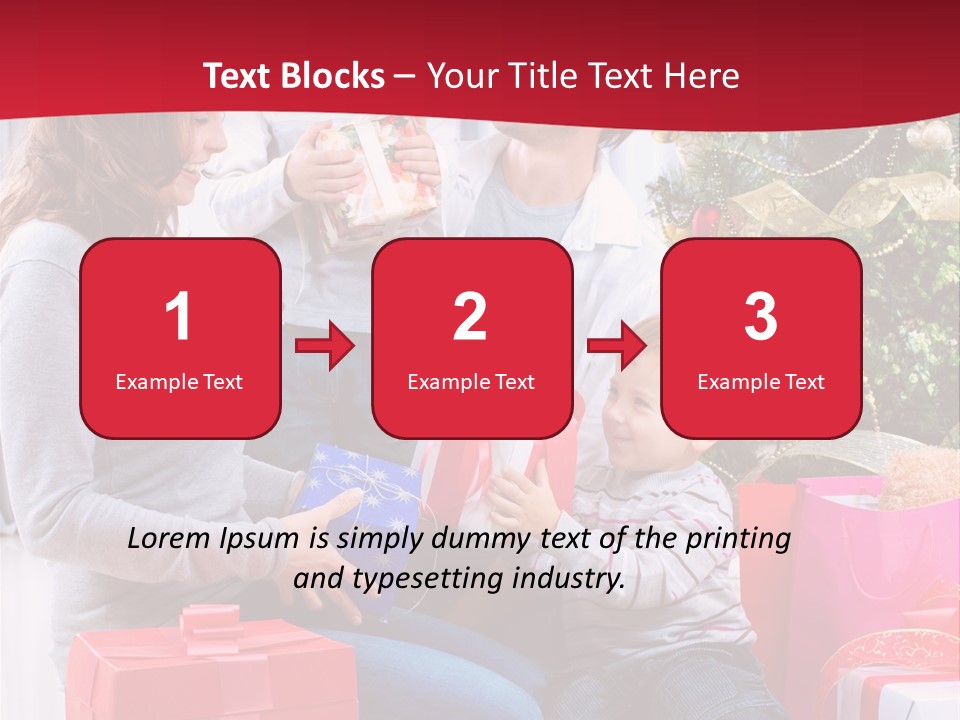 Text Blocks – Your Title Text Here

1
Example Text

2
Example Text

3
Example Text

Lorem Ipsum is simply dummy text of the printing and typesetting industry.